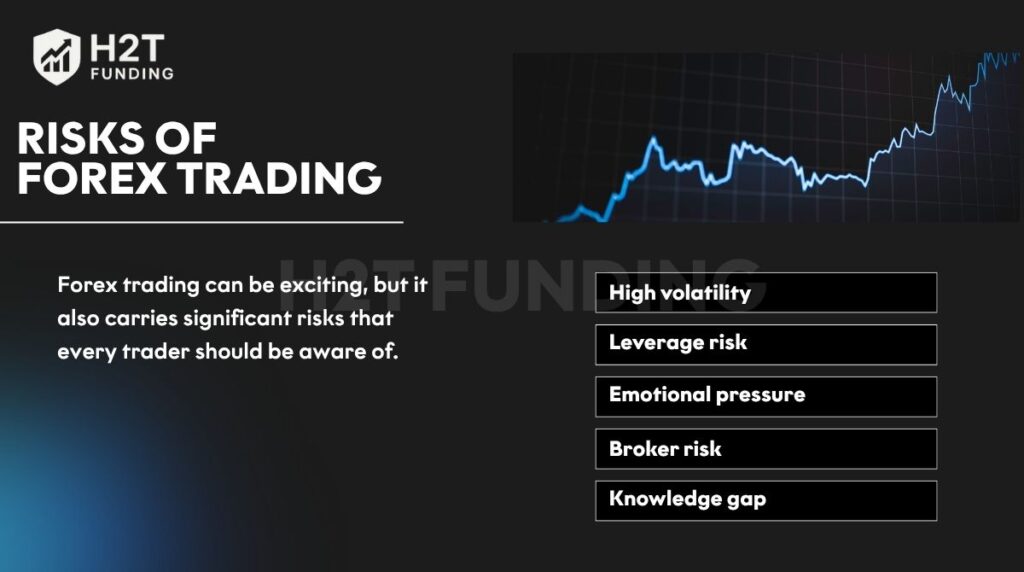 H2T FUNDING

RISKS OF FOREX TRADING

H2T FUNDING

Forex trading can be exciting, but it also carries significant risks that every trader should be aware of.

High volatility

Leverage risk

Emotional pressure

Broker risk

Knowledge gap